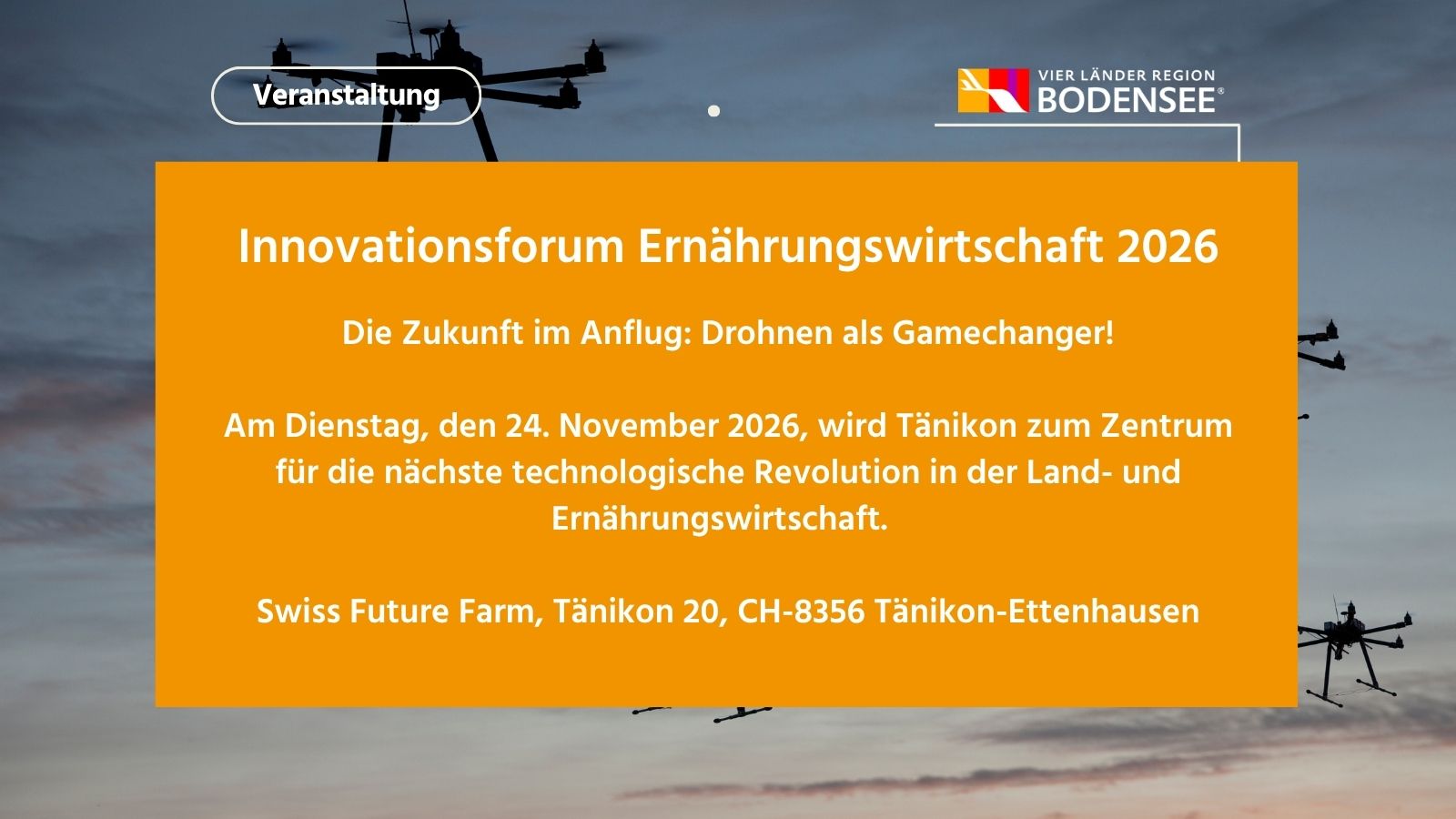 Veranstaltung

VIER LÄNDER REGION
BODENSEE®

Innovationsforum Ernährungswirtschaft 2026

Die Zukunft im Anflug: Drohnen als Gamechanger!

Am Dienstag, den 24. November 2026, wird Tänikon zum Zentrum für die nächste technologische Revolution in der Land- und Ernährungswirtschaft.

Swiss Future Farm, Tänikon 20, CH-8356 Tänikon-Ettenhausen